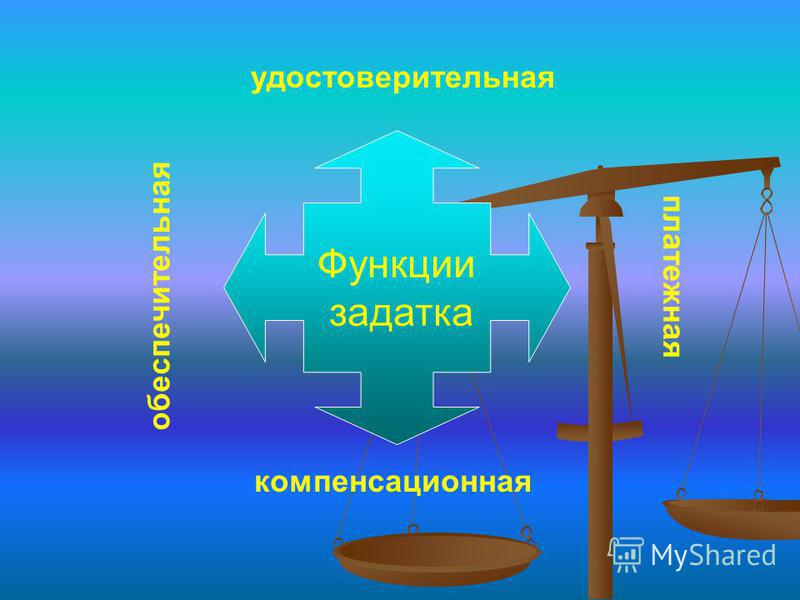 удостоверительная

обеспечительная

Функции задатка

платежная

компенсационная

MyShared